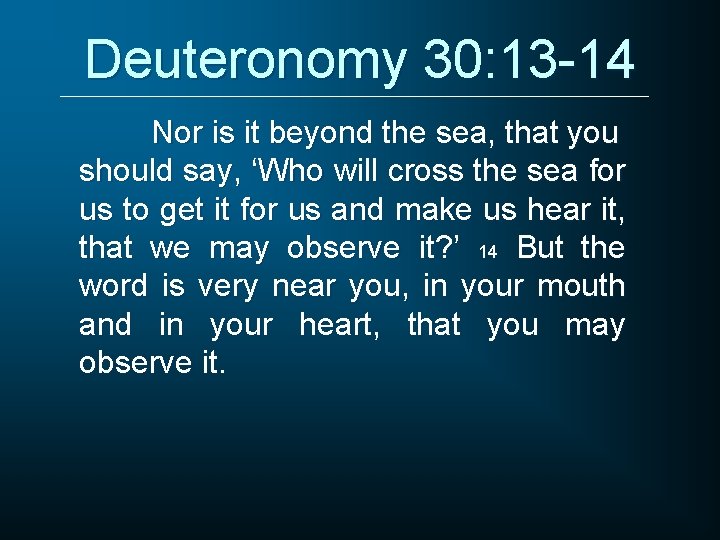 Deuteronomy 30:13-14

Nor is it beyond the sea, that you should say, ‘Who will cross the sea for us to get it for us and make us hear it, that we may observe it?’ 14 But the word is very near you, in your mouth and in your heart, that you may observe it.